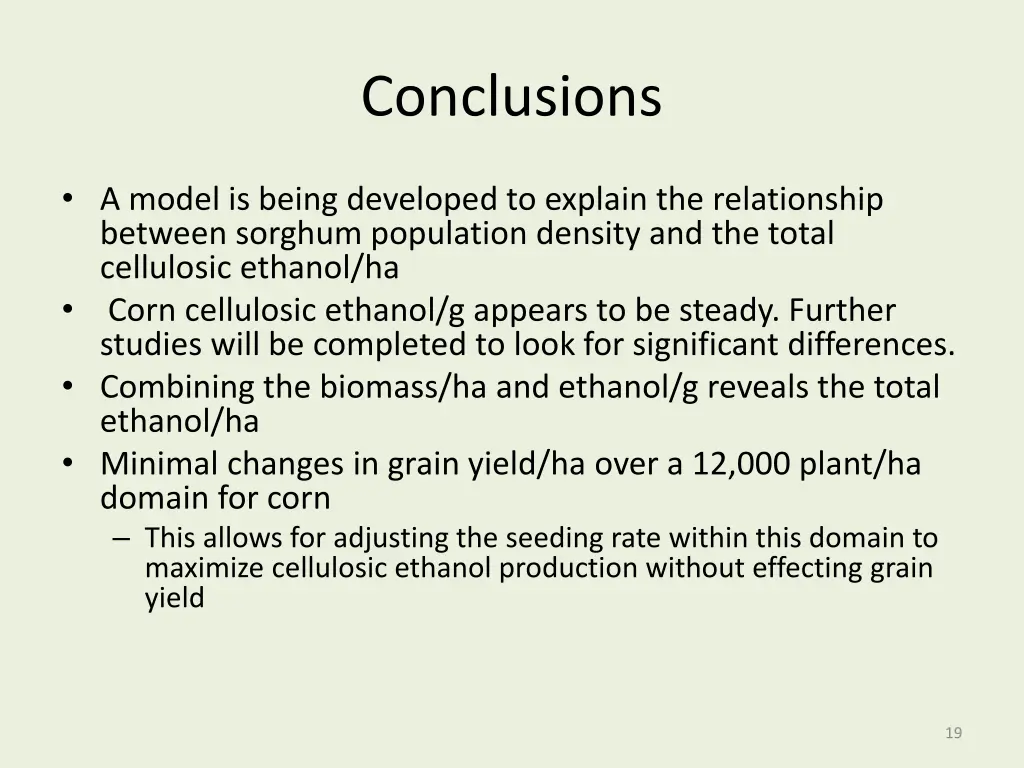 Conclusions

• A model is being developed to explain the relationship between sorghum population density and the total cellulosic ethanol/ha
• Corn cellulosic ethanol/g appears to be steady. Further studies will be completed to look for significant differences.
• Combining the biomass/ha and ethanol/g reveals the total ethanol/ha
• Minimal changes in grain yield/ha over a 12,000 plant/ha domain for corn
– This allows for adjusting the seeding rate within this domain to maximize cellulosic ethanol production without effecting grain yield

19